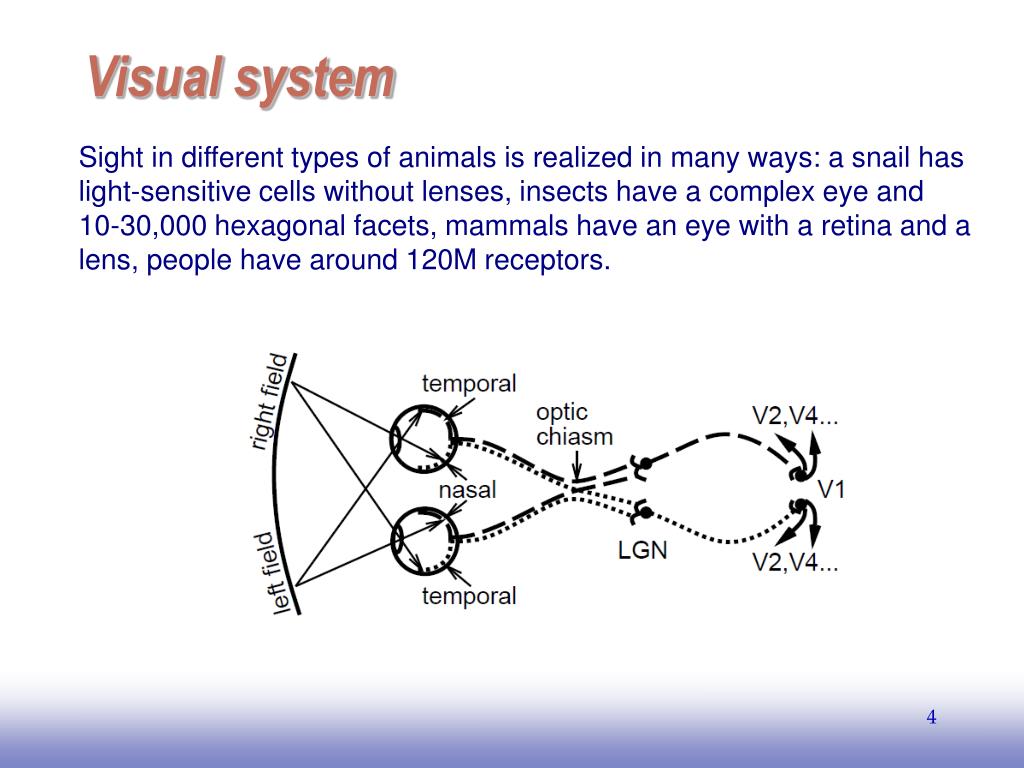 Visual system

Sight in different types of animals is realized in many ways: a snail has light-sensitive cells without lenses, insects have a complex eye and 10-30,000 hexagonal facets, mammals have an eye with a retina and a lens, people have around 120M receptors.

right field
left field
temporal
nasal
temporal
optic chiasm
LGN
V2,V4...
V1
V2,V4...

4